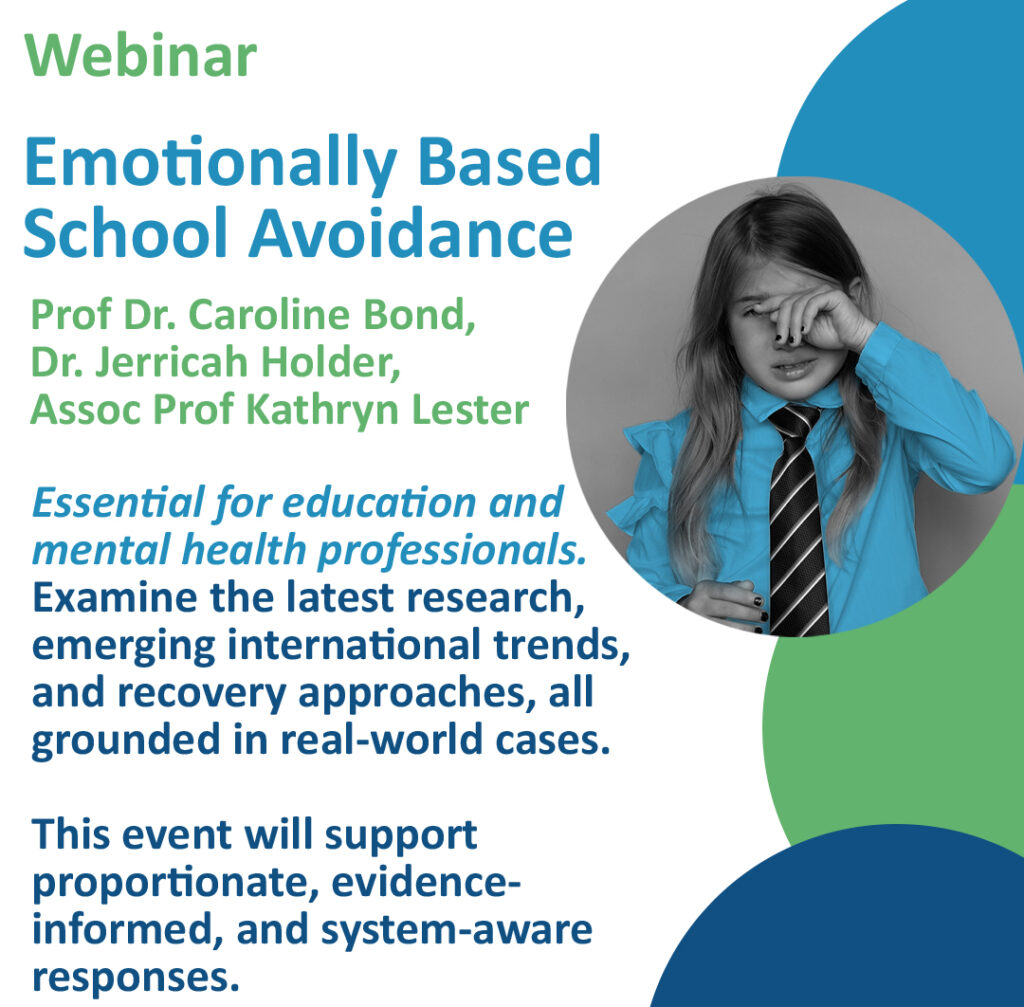 Webinar

Emotionally Based School Avoidance

Prof Dr. Caroline Bond, Dr. Jerricah Holder, Assoc Prof Kathryn Lester

Essential for education and mental health professionals. Examine the latest research, emerging international trends, and recovery approaches, all grounded in real-world cases.

This event will support proportionate, evidence-informed, and system-aware responses.